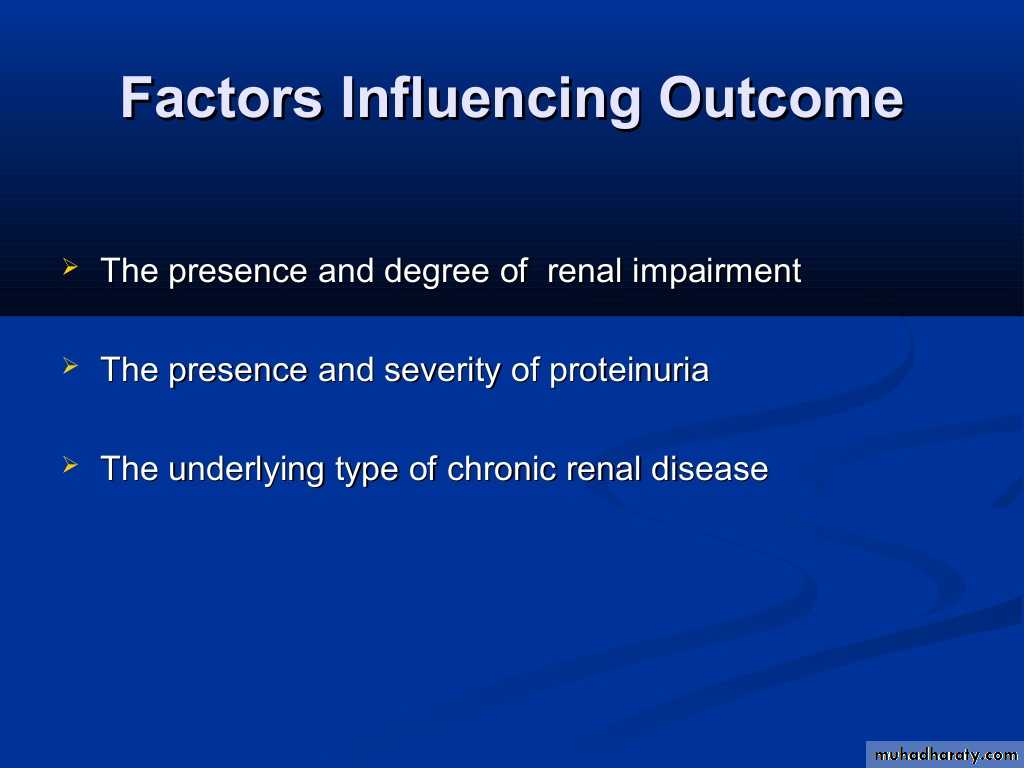 Factors Influencing Outcome

➢ The presence and degree of renal impairment

➢ The presence and severity of proteinuria

➢ The underlying type of chronic renal disease

muhadharaty.com